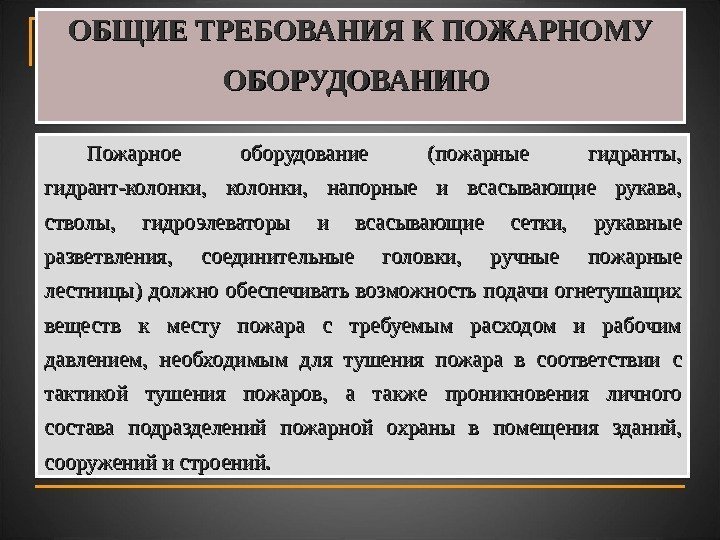 ОБЩИЕ ТРЕБОВАНИЯ К ПОЖАРНОМУ ОБОРУДОВАНИЮ

Пожарное оборудование (пожарные гидранты, гидрант-колонки, колонки, напорные и всасывающие рукава, стволы, гидроэлеваторы и всасывающие сетки, рукавные разветвления, соединительные головки, ручные пожарные лестницы) должно обеспечивать возможность подачи огнетушащих веществ к месту пожара с требуемым расходом и рабочим давлением, необходимым для тушения пожара в соответствии с тактикой тушения пожаров, а также проникновения личного состава подразделений пожарной охраны в помещения зданий, сооружений и строений.